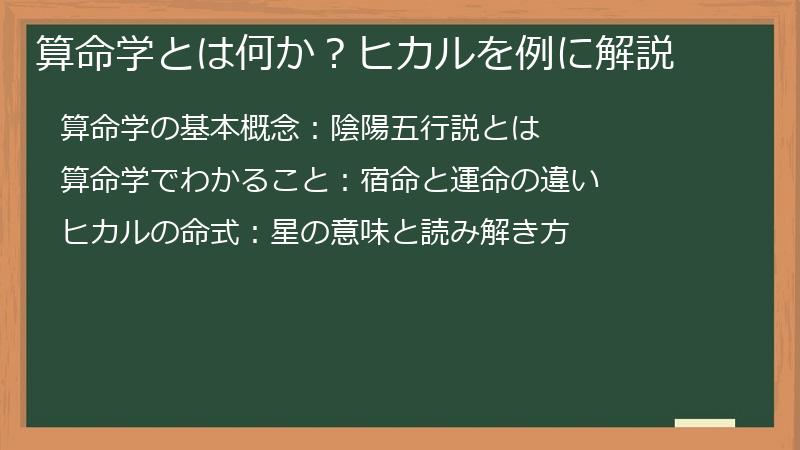 算命学とは何か？ヒカルを例に解説

算命学の基本概念：陰陽五行説とは

算命学でわかること：宿命と運命の違い

ヒカルの命式：星の意味と読み解き方